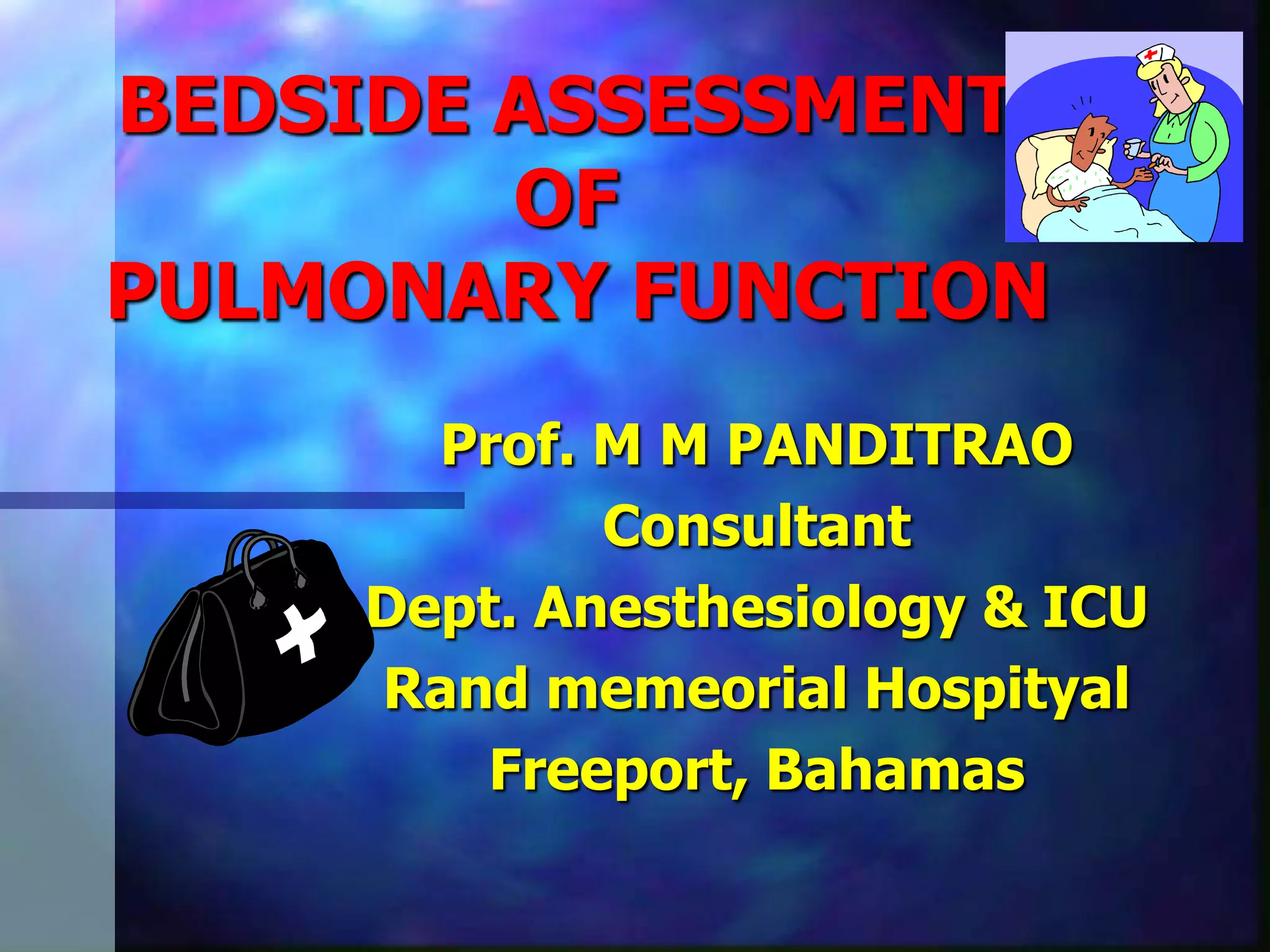 BEDSIDE ASSESSMENT
OF
PULMONARY FUNCTION

Prof. M M PANDITRAO
Consultant
Dept. Anesthesiology & ICU
Rand memeorial Hospityal
Freeport, Bahamas